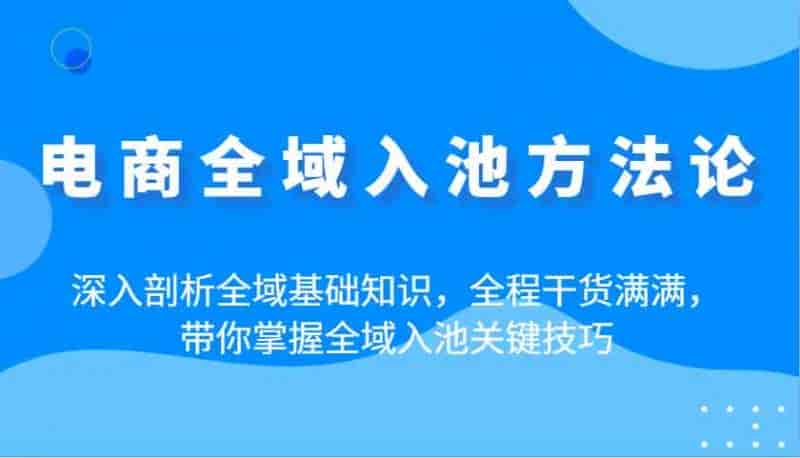 电商全域入池方法论

深入剖析全域基础知识，全程干货满满，带你掌握全域入池关键技巧